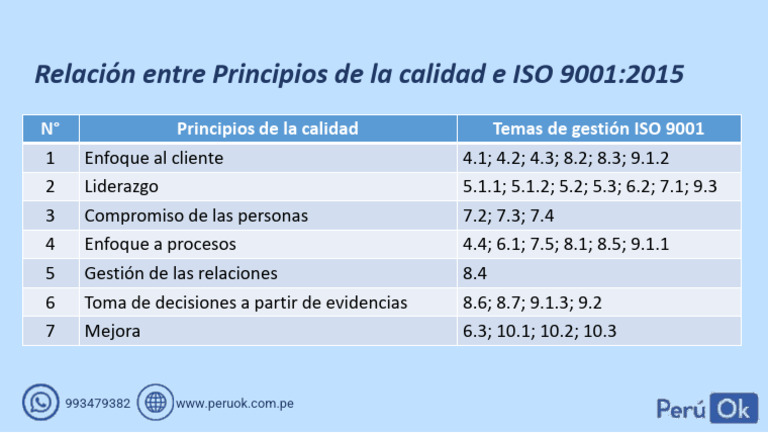 Relación entre Principios de la calidad e ISO 9001:2015

| N° | Principios de la calidad | Temas de gestión ISO 9001 |
|---|---|---|
| 1 | Enfoque al cliente | 4.1; 4.2; 4.3; 8.2; 8.3; 9.1.2 |
| 2 | Liderazgo | 5.1.1; 5.1.2; 5.2; 5.3; 6.2; 7.1; 9.3 |
| 3 | Compromiso de las personas | 7.2; 7.3; 7.4 |
| 4 | Enfoque a procesos | 4.4; 6.1; 7.5; 8.1; 8.5; 9.1.1 |
| 5 | Gestión de las relaciones | 8.4 |
| 6 | Toma de decisiones a partir de evidencias | 8.6; 8.7; 9.1.3; 9.2 |
| 7 | Mejora | 6.3; 10.1; 10.2; 10.3 |

993479382 www.peruok.com.pe

Perú Ok